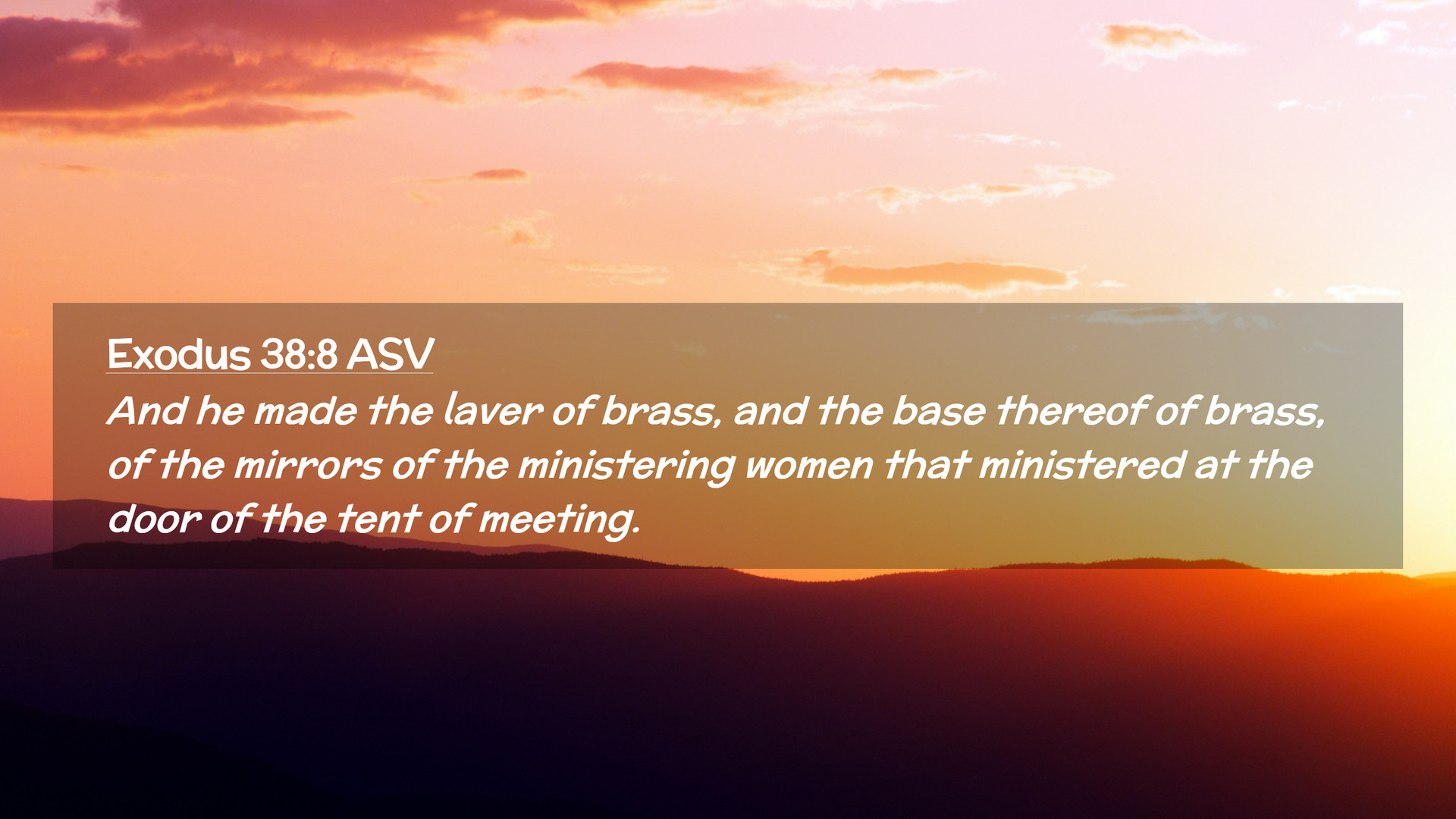 Exodus 38:8 ASV

And he made the laver of brass, and the base thereof of brass, of the mirrors of the ministering women that ministered at the door of the tent of meeting.